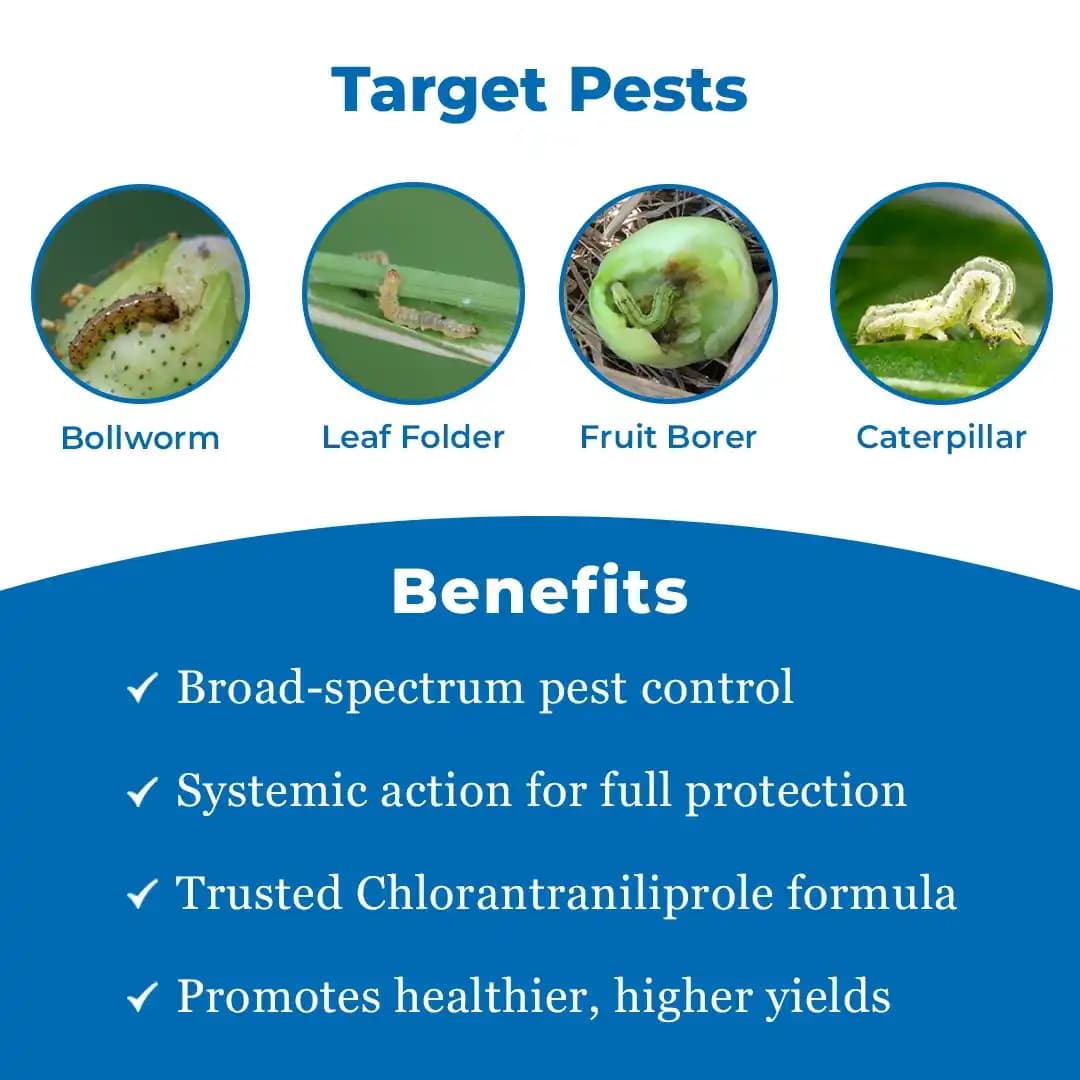 Target Pests

Bollworm

Leaf Folder

Fruit Borer

Caterpillar

Benefits

✓ Broad-spectrum pest control

✓ Systemic action for full protection

✓ Trusted Chlorantraniliprole formula

✓ Promotes healthier, higher yields